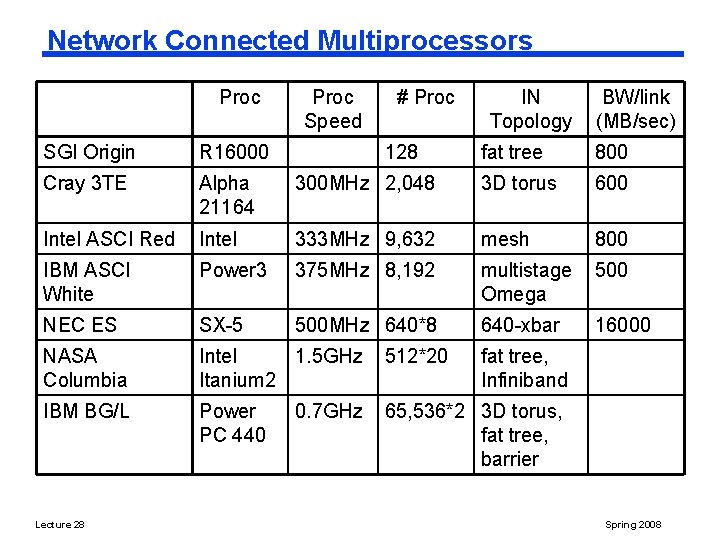 Network Connected Multiprocessors

| | Proc | Proc Speed | # Proc | IN Topology | BW/link (MB/sec) |
|---|---|---|---|---|---|
| SGI Origin | R16000 | | 128 | fat tree | 800 |
| Cray 3TE | Alpha 21164 | 300MHz | 2,048 | 3D torus | 600 |
| Intel ASCI Red | Intel | 333MHz | 9,632 | mesh | 800 |
| IBM ASCI White | Power3 | 375MHz | 8,192 | multistage Omega | 500 |
| NEC ES | SX-5 | 500MHz | 640*8 | 640-xbar | 16000 |
| NASA Columbia | Intel Itanium2 | 1.5GHz | 512*20 | fat tree, Infiniband | |
| IBM BG/L | Power PC 440 | 0.7GHz | 65,536*2 | 3D torus, fat tree, barrier | |

Lecture 28

Spring 2008